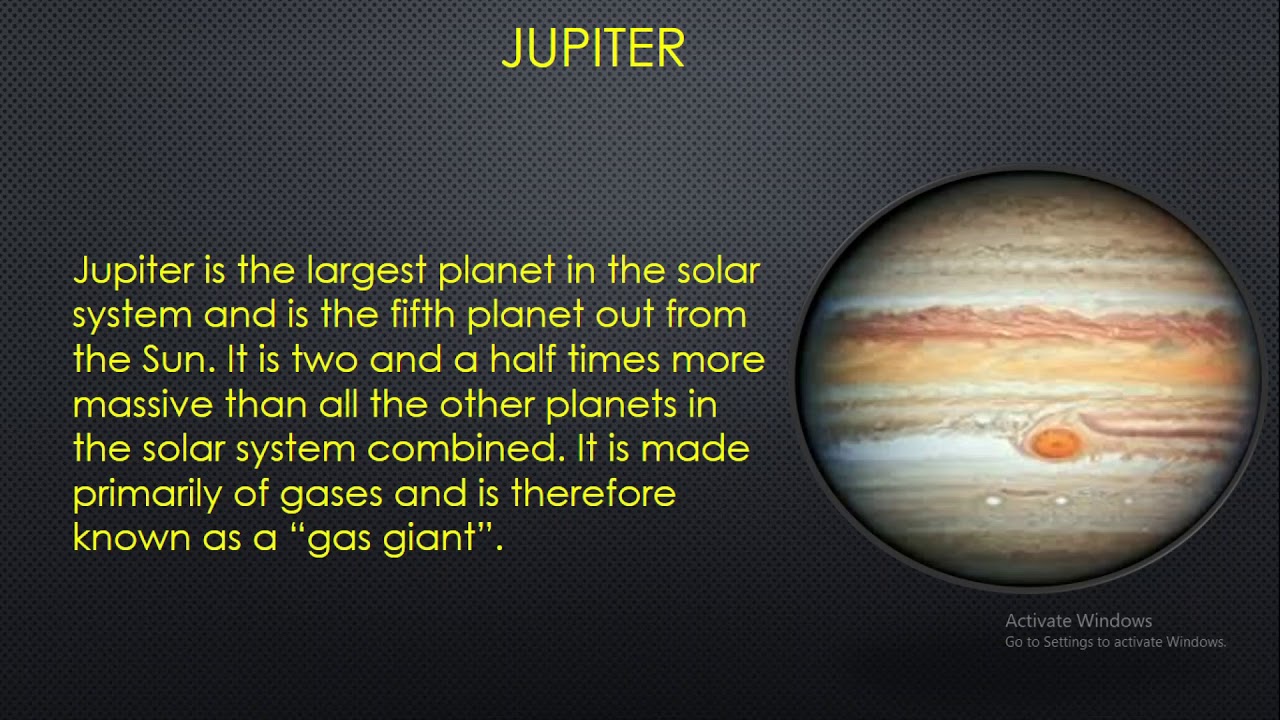 JUPITER

Jupiter is the largest planet in the solar system and is the fifth planet out from the Sun. It is two and a half times more massive than all the other planets in the solar system combined. It is made primarily of gases and is therefore known as a “gas giant”.

Activate Windows
Go to Settings to activate Windows.